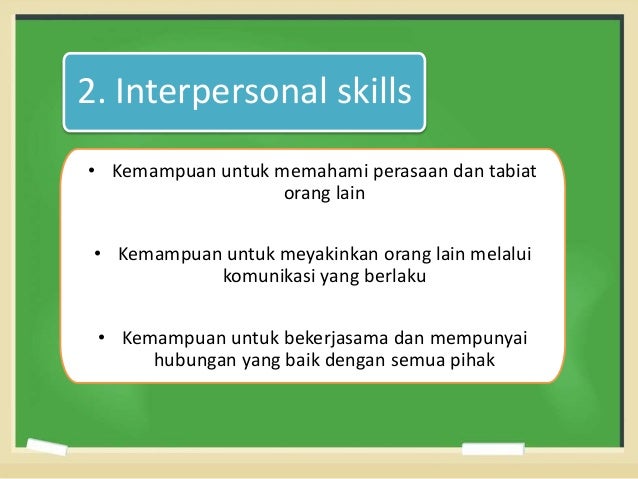 2. Interpersonal skills

• Kemampuan untuk memahami perasaan dan tabiat orang lain

• Kemampuan untuk meyakinkan orang lain melalui komunikasi yang berlaku

• Kemampuan untuk bekerjasama dan mempunyai hubungan yang baik dengan semua pihak